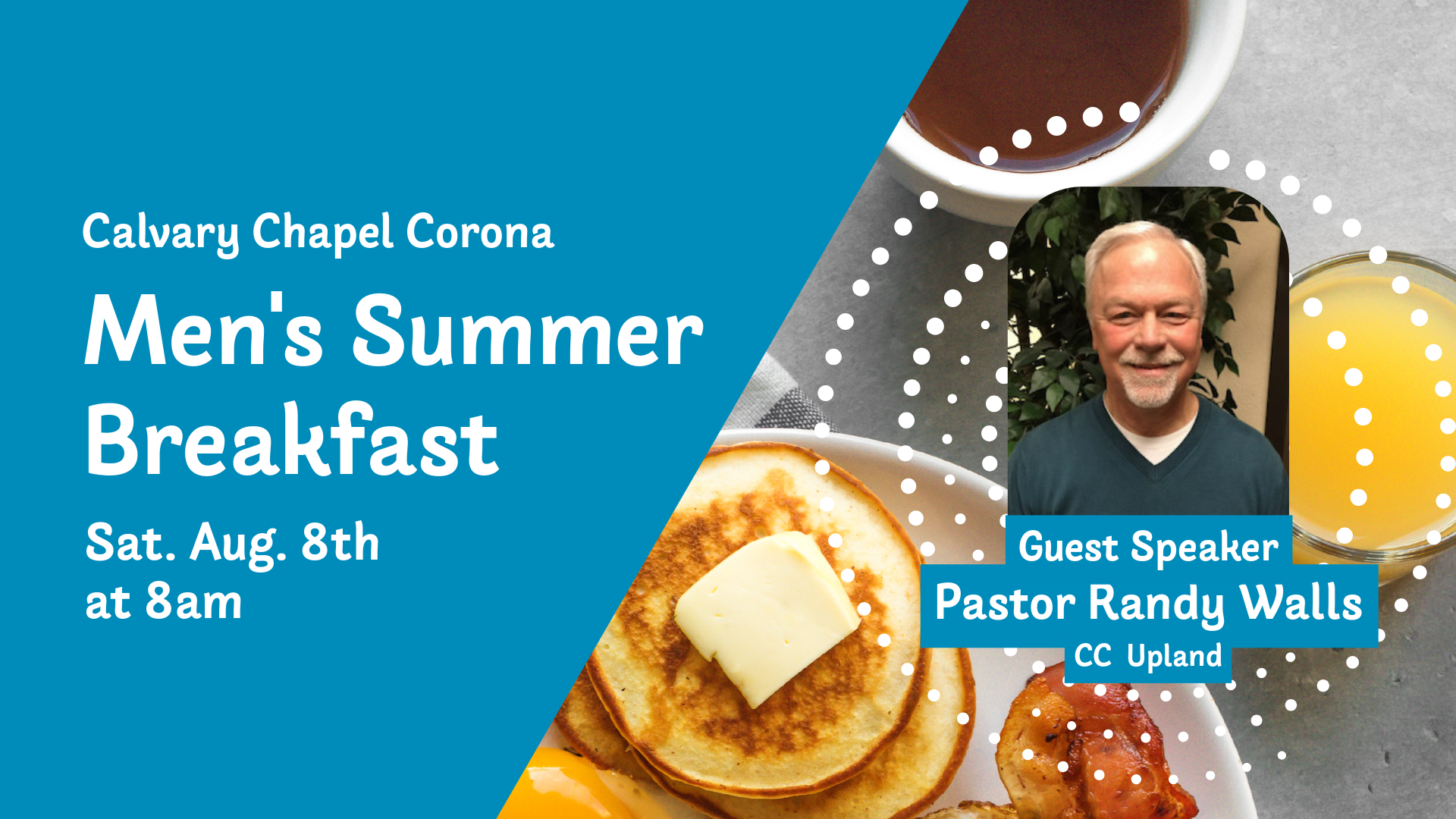 Calvary Chapel Corona

Men's Summer Breakfast

Sat. Aug. 8th
at 8am

Guest Speaker
Pastor Randy Walls
CC Upland